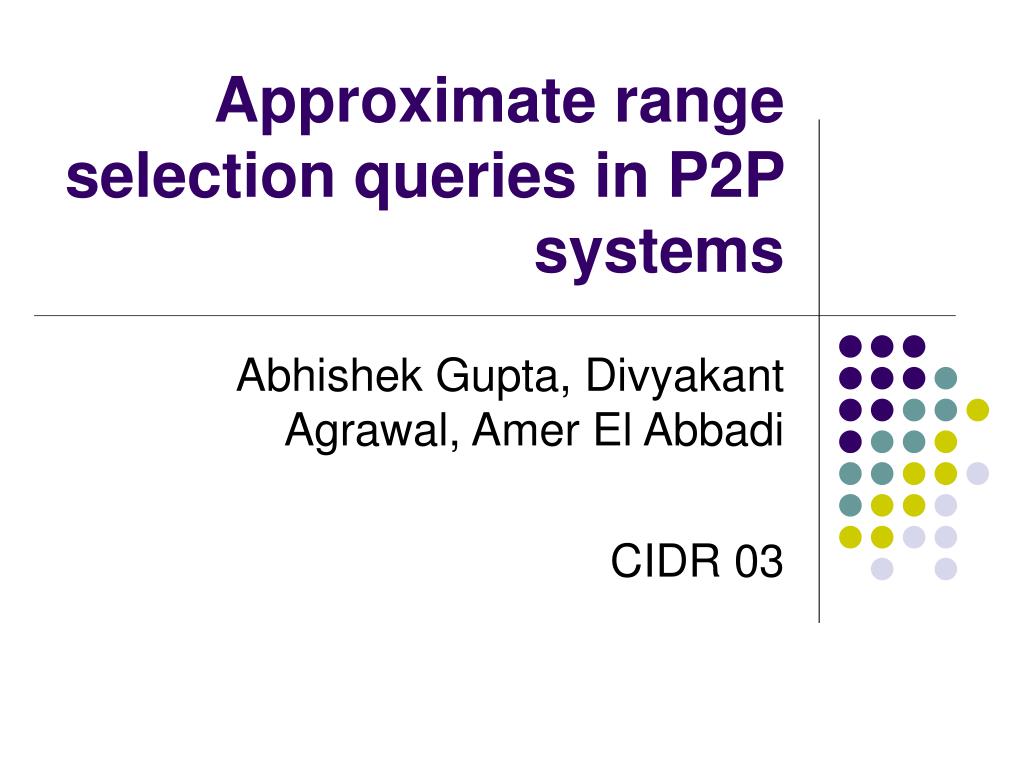 Approximate range selection queries in P2P systems

Abhishek Gupta, Divyakant Agrawal, Amer El Abbadi

CIDR 03